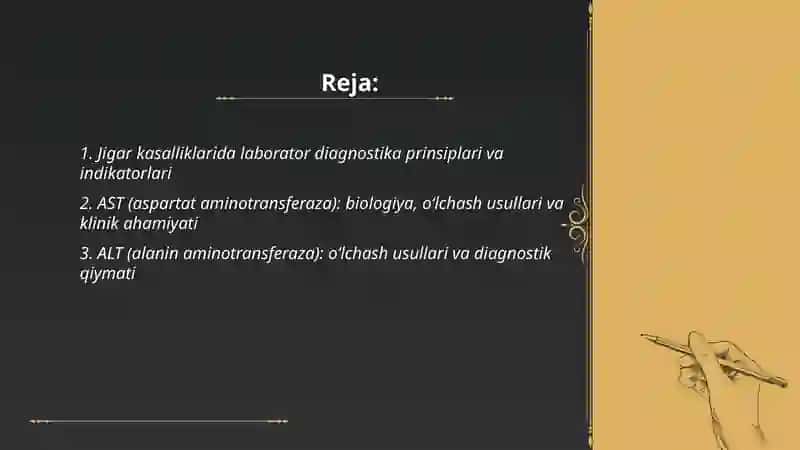 Reja:

1. Jigar kasalliklarida laborator diagnostika prinsiplari va indikatorlari

2. AST (aspartat aminotransferaza): biologiya, oʻlchash usullari va klinik ahamiyati

3. ALT (alanin aminotransferaza): oʻlchash usullari va diagnostik qiymati